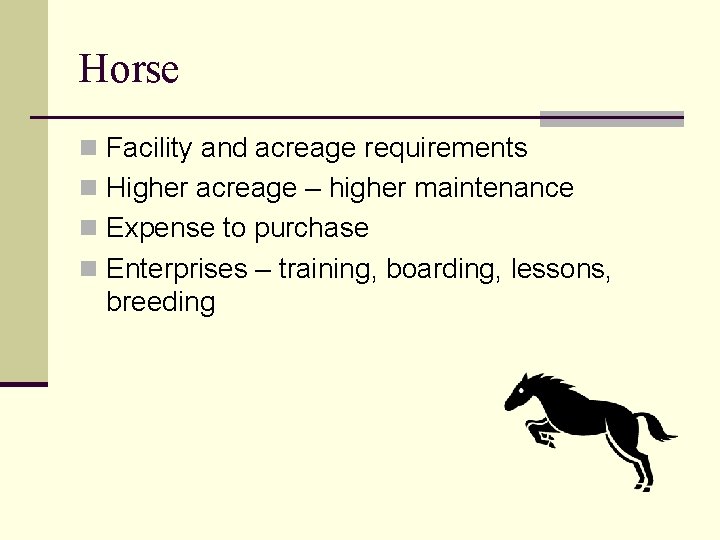 Horse

- Facility and acreage requirements
- Higher acreage – higher maintenance
- Expense to purchase
- Enterprises – training, boarding, lessons, breeding